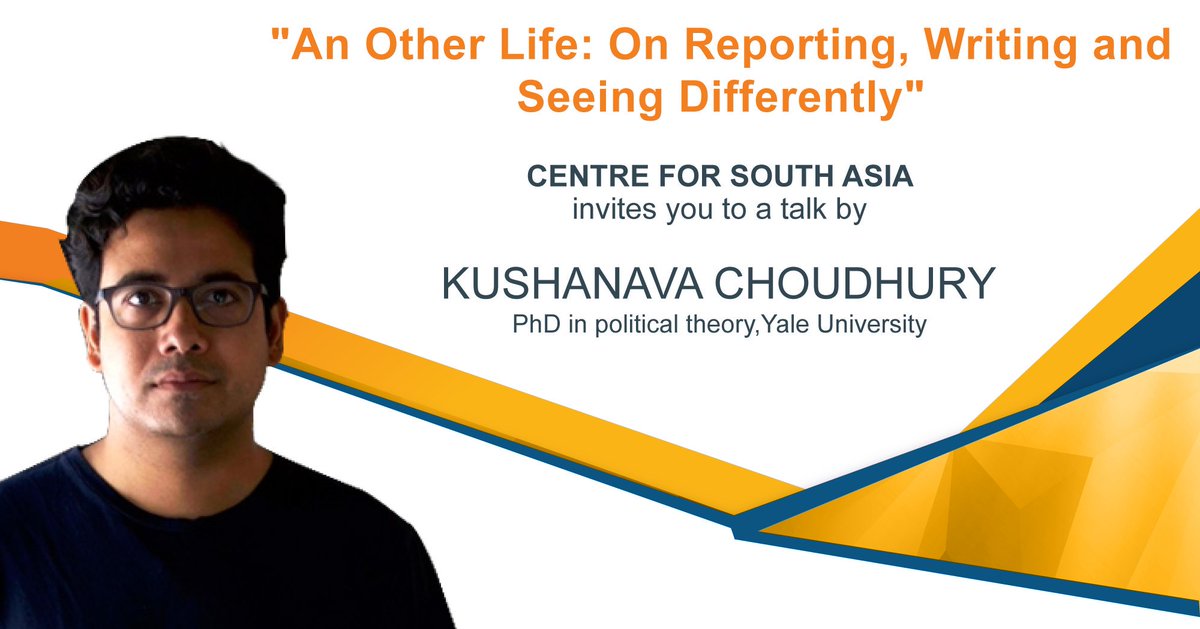 "An Other Life: On Reporting, Writing and Seeing Differently"

CENTRE FOR SOUTH ASIA
invites you to a talk by

KUSHANAVA CHOUDHURY
PhD in political theory,Yale University